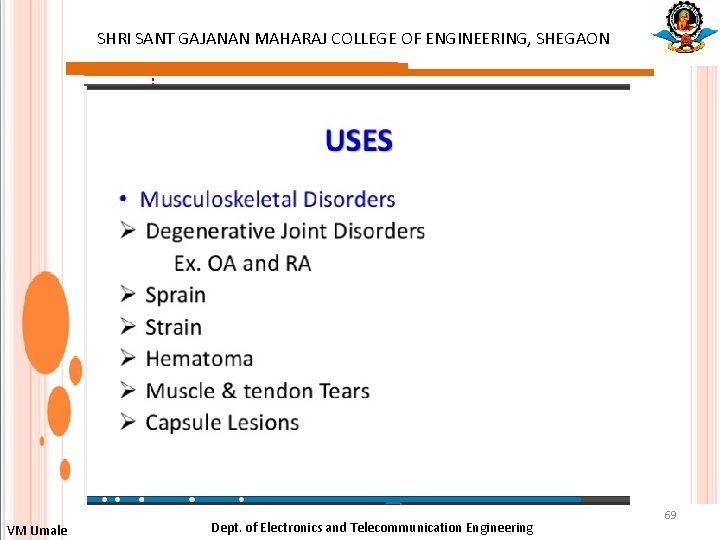 SHRI SANT GAJANAN MAHARAJ COLLEGE OF ENGINEERING, SHEGAON

USES

• Musculoskeletal Disorders
➢ Degenerative Joint Disorders
Ex. OA and RA
➢ Sprain
➢ Strain
➢ Hematoma
➢ Muscle & tendon Tears
➢ Capsule Lesions

69

VM Umale

Dept. of Electronics and Telecommunication Engineering